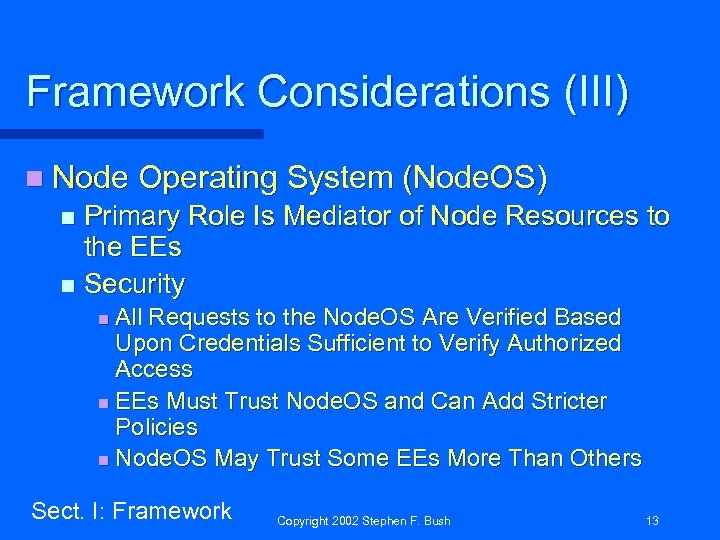 Framework Considerations (III)

Node Operating System (NodeOS)

Primary Role Is Mediator of Node Resources to the EEs

Security

All Requests to the NodeOS Are Verified Based Upon Credentials Sufficient to Verify Authorized Access

EEs Must Trust NodeOS and Can Add Stricter Policies

NodeOS May Trust Some EEs More Than Others

Sect. I: Framework

Copyright 2002 Stephen F. Bush

13